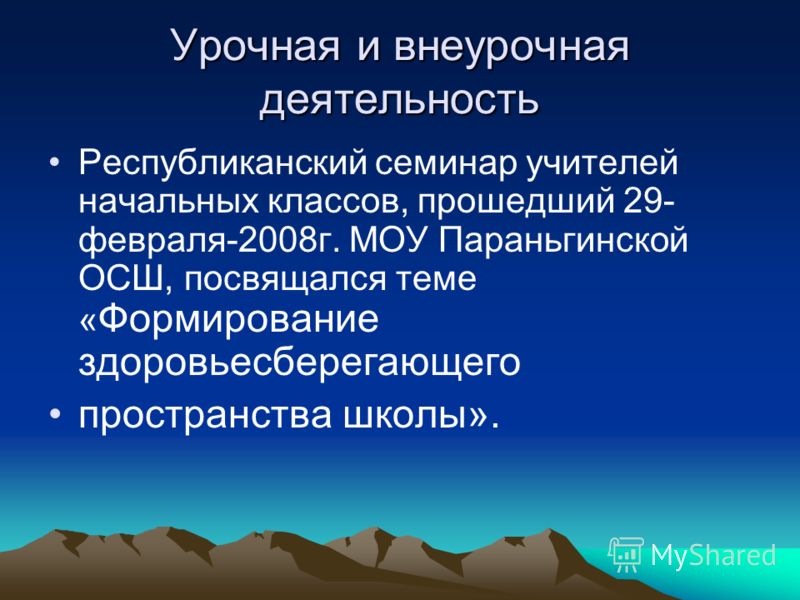 Урочная и внеурочная деятельность

• Республиканский семинар учителей начальных классов, прошедший 29-февраля-2008г. МОУ Параньгинской ОСШ, посвящался теме «Формирование здоровьесберегающего
• пространства школы».

MyShared